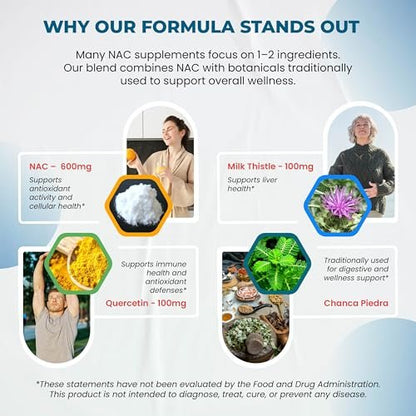 WHY OUR FORMULA STANDS OUT

Many NAC supplements focus on 1–2 ingredients. Our blend combines NAC with botanicals traditionally used to support overall wellness.

NAC – 600mg

Supports antioxidant activity and cellular health*

Milk Thistle - 100mg

Supports liver health*

Supports immune health and antioxidant defenses*

Quercetin - 100mg

Traditionally used for digestive and wellness support*

Chanca Piedra

*These statements have not been evaluated by the Food and Drug Administration. This product is not intended to diagnose, treat, cure, or prevent any disease.